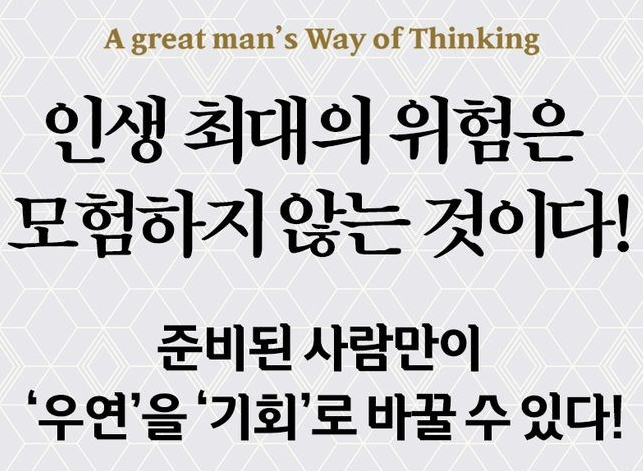 A great man's Way of Thinking

인생 최대의 위험은 모험하지 않는 것이다!

준비된 사람만이 '우연'을 '기회'로 바꿀 수 있다!